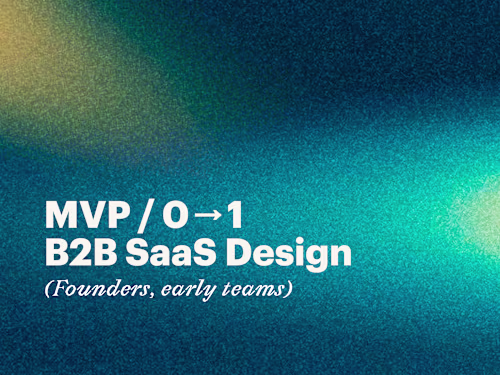 MVP / 0→1
B2B SaaS Design
(Founders, early teams)